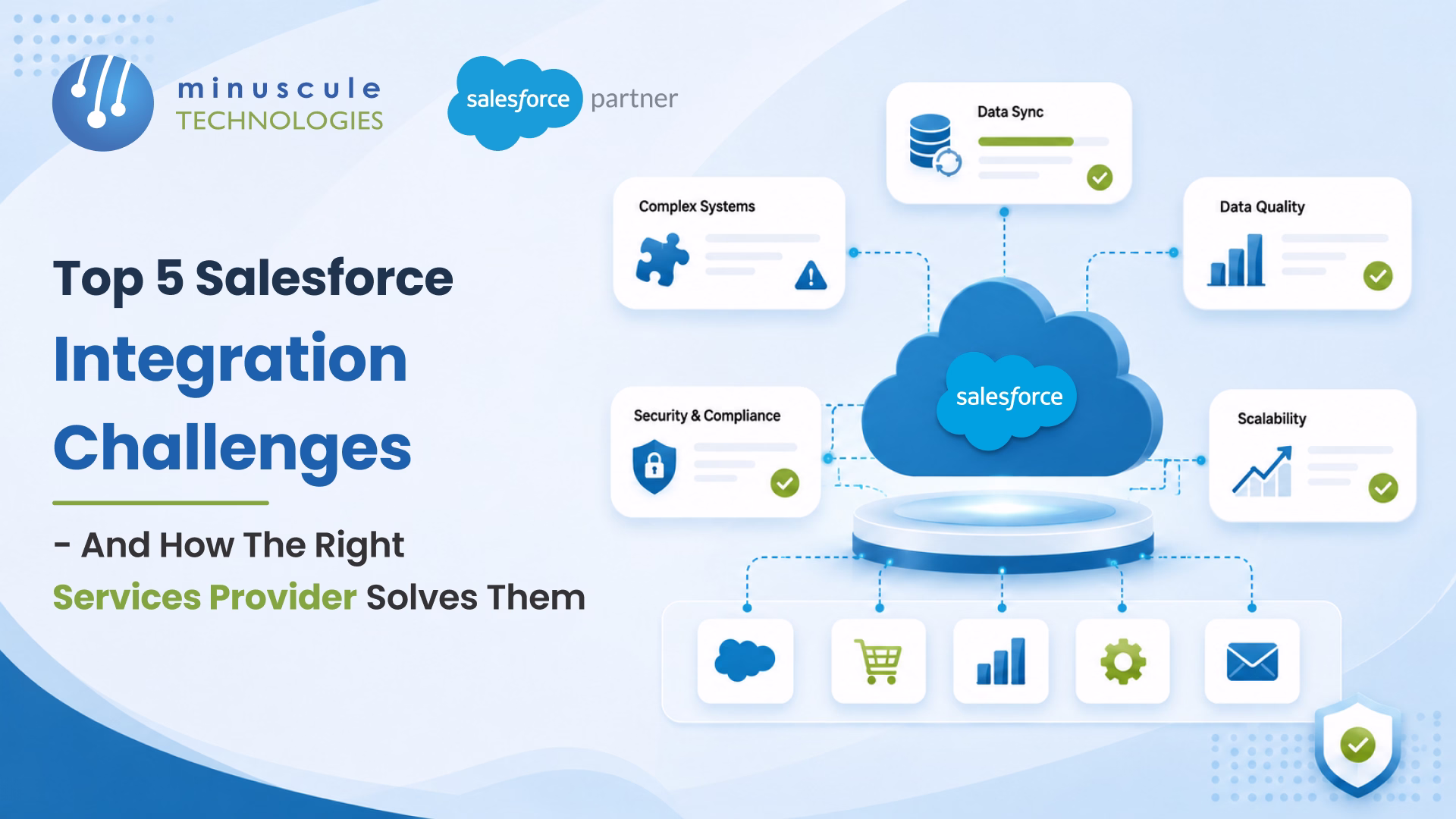 minuscule TECHNOLOGIES

salesforce partner

Top 5 Salesforce Integration Challenges

- And How The Right Services Provider Solves Them

Data Sync

Complex Systems

Data Quality

salesforce

Security & Compliance

Scalability